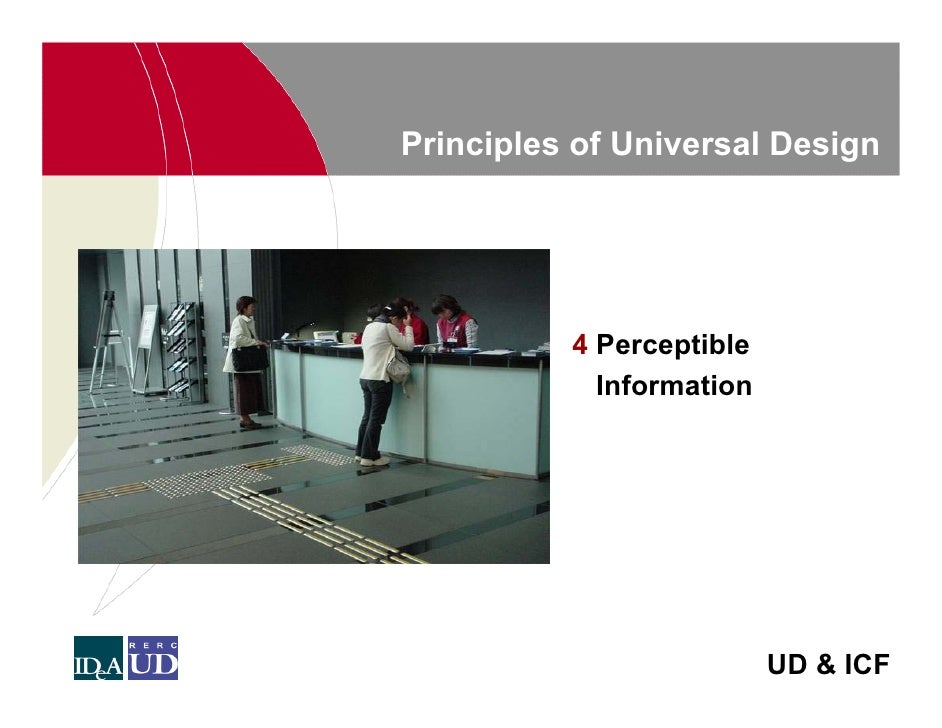 Principles of Universal Design

4 Perceptible Information

IDeA RERC UD

UD & ICF